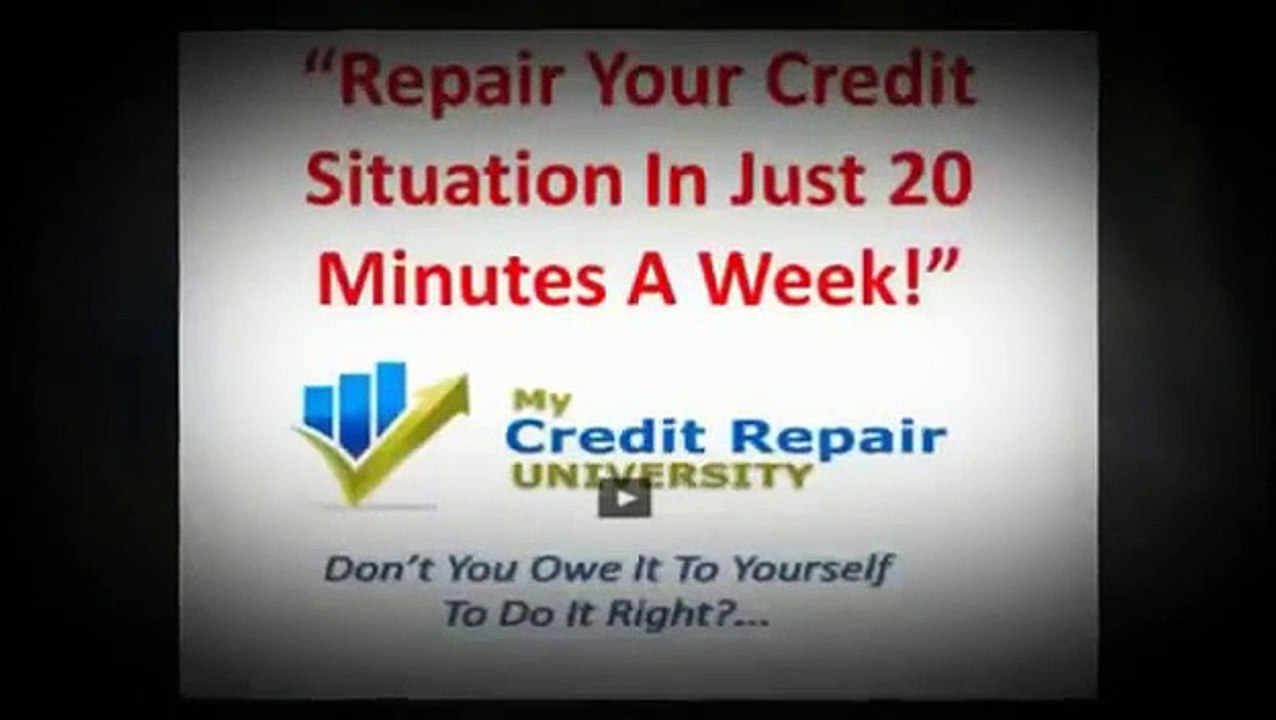 "Repair Your Credit Situation In Just 20 Minutes A Week!"

My
Credit Repair
UNIVERSITY

Don't You Owe It To Yourself To Do It Right?...